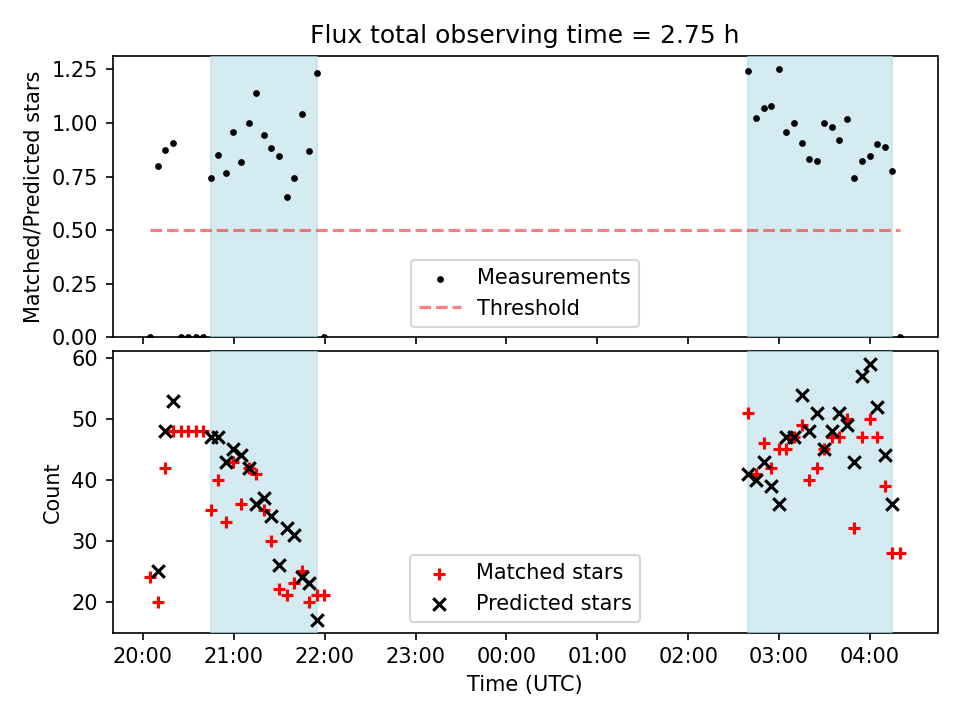 Flux total observing time = 2.75 h

Matched/Predicted stars

1.25
1.00
0.75
0.50
0.25
0.00

Measurements
Threshold

Count

60
50
40
30
20

Matched stars
Predicted stars

20:00 21:00 22:00 23:00 00:00 01:00 02:00 03:00 04:00

Time (UTC)